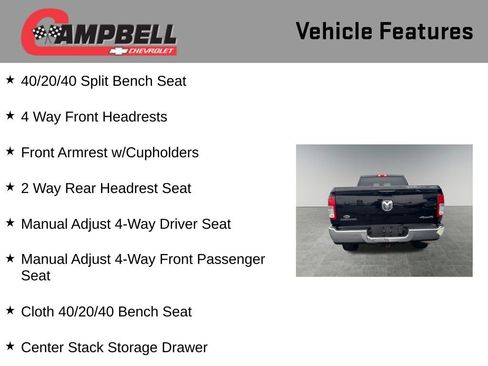 CAMPBELL
CHEVROLET

Vehicle Features

★ 40/20/40 Split Bench Seat

★ 4 Way Front Headrests

★ Front Armrest w/Cupholders

★ 2 Way Rear Headrest Seat

★ Manual Adjust 4-Way Driver Seat

★ Manual Adjust 4-Way Front Passenger Seat

★ Cloth 40/20/40 Bench Seat

★ Center Stack Storage Drawer